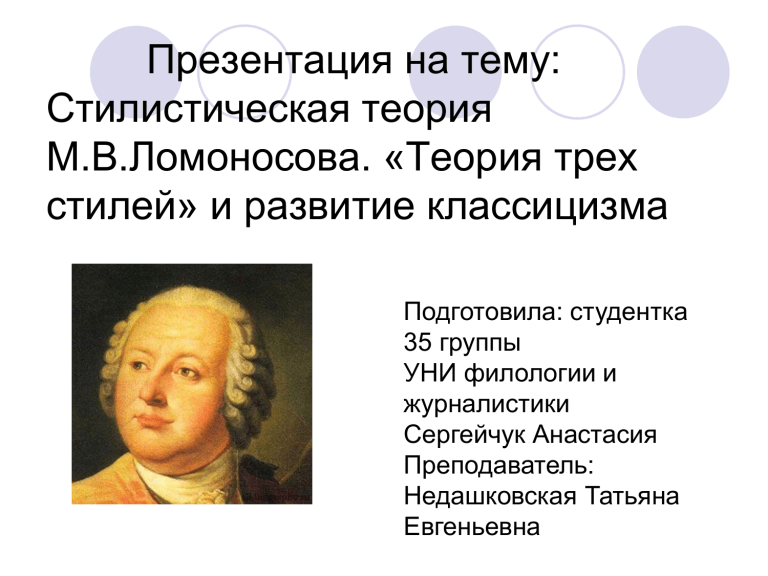 Презентация на тему: Стилистическая теория М.В.Ломоносова. «Теория трех стилей» и развитие классицизма

Подготовила: студентка 35 группы
УНИ филологии и журналистики
Сергейчук Анастасия
Преподаватель:
Недашковская Татьяна Евгеньевна